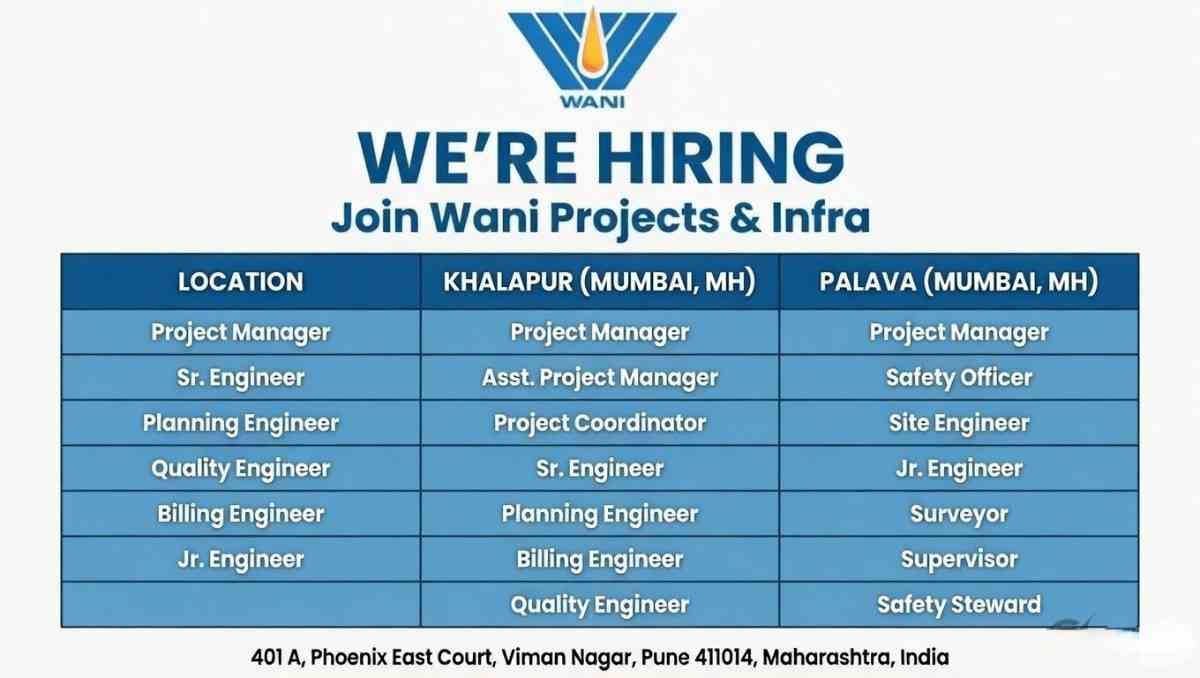 WANI

WE'RE HIRING
Join Wani Projects & Infra

| LOCATION | KHALAPUR (MUMBAI, MH) | PALAVA (MUMBAI, MH) |
|---|---|---|
| Project Manager | Project Manager | Project Manager |
| Sr. Engineer | Asst. Project Manager | Safety Officer |
| Planning Engineer | Project Coordinator | Site Engineer |
| Quality Engineer | Sr. Engineer | Jr. Engineer |
| Billing Engineer | Planning Engineer | Surveyor |
| Jr. Engineer | Billing Engineer | Supervisor |
| | Quality Engineer | Safety Steward |

401 A, Phoenix East Court, Viman Nagar, Pune 411014, Maharashtra, India